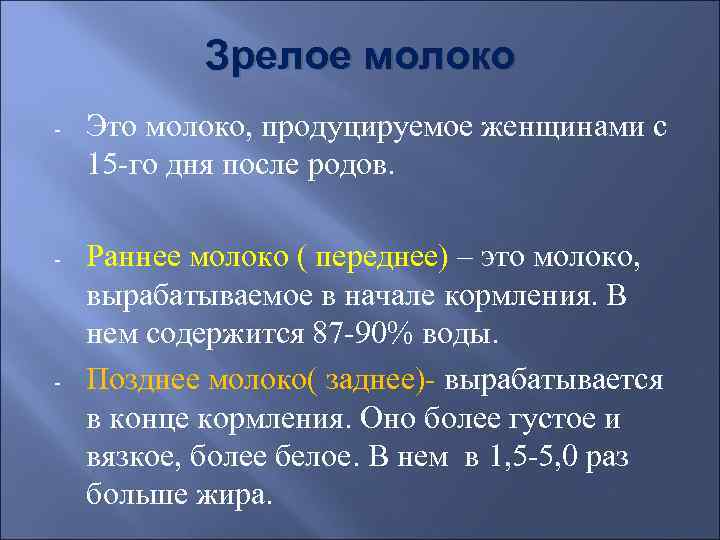 Зрелое молоко

- Это молоко, продуцируемое женщинами с 15-го дня после родов.

- Раннее молоко ( переднее) – это молоко, вырабатываемое в начале кормления. В нем содержится 87-90% воды.

- Позднее молоко( заднее)- вырабатывается в конце кормления. Оно более густое и вязкое, более белое. В нем в 1,5-5,0 раз больше жира.